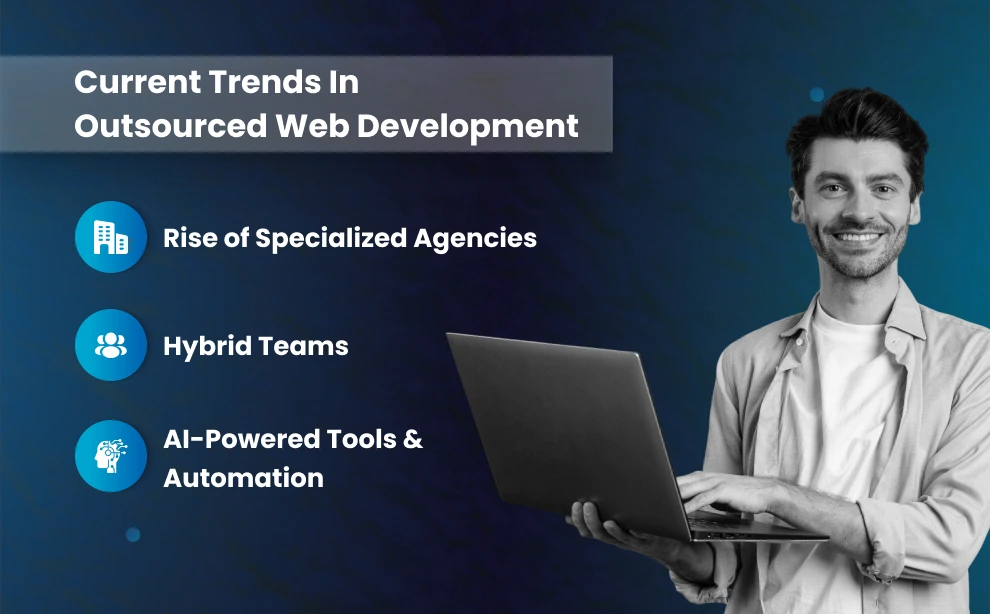 Current Trends In Outsourced Web Development

Rise of Specialized Agencies

Hybrid Teams

AI-Powered Tools & Automation